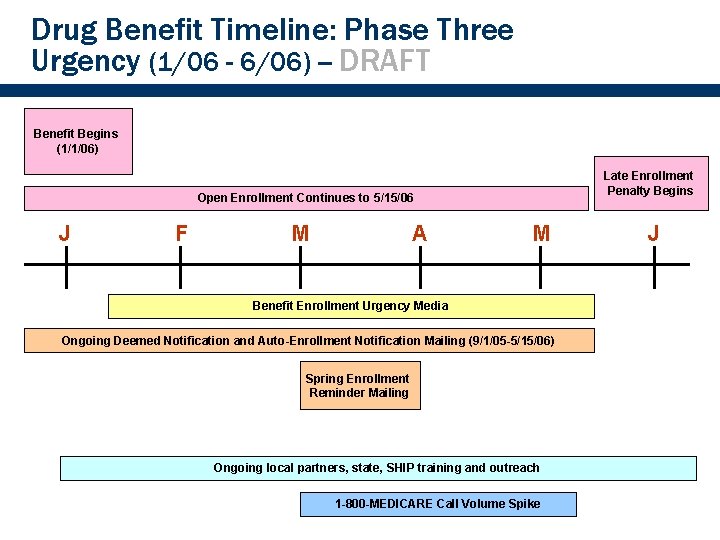 Drug Benefit Timeline: Phase Three Urgency (1/06 - 6/06) – DRAFT

Benefit Begins (1/1/06)

Late Enrollment Penalty Begins

Open Enrollment Continues to 5/15/06

J F M A M J

Benefit Enrollment Urgency Media

Ongoing Deemed Notification and Auto-Enrollment Notification Mailing (9/1/05-5/15/06)

Spring Enrollment Reminder Mailing

Ongoing local partners, state, SHIP training and outreach

1-800-MEDICARE Call Volume Spike